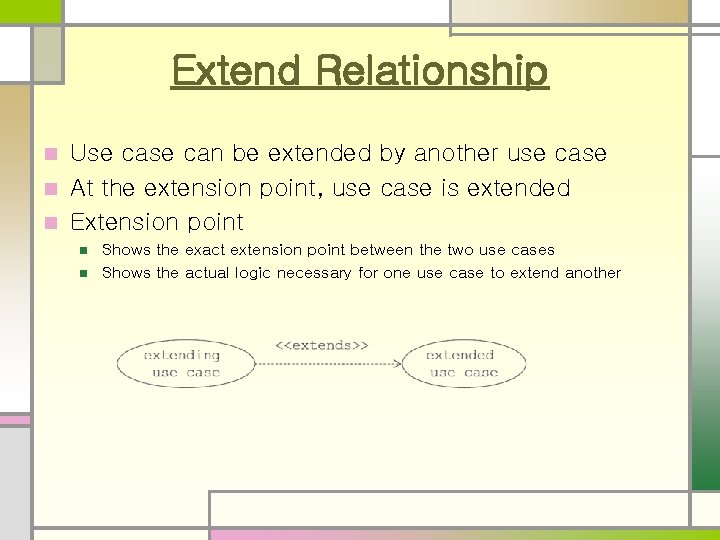 Extend Relationship

Use case can be extended by another use case

At the extension point, use case is extended

Extension point

Shows the exact extension point between the two use cases

Shows the actual logic necessary for one use case to extend another

extending use case

<<extends>>

extended use case